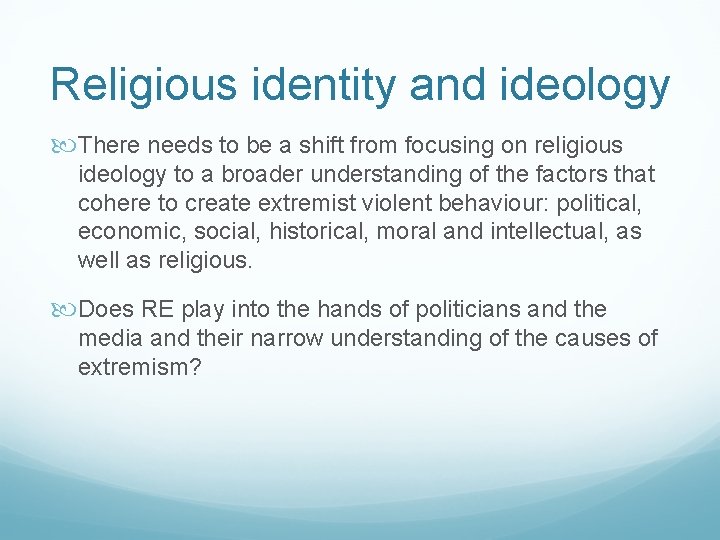 Religious identity and ideology

There needs to be a shift from focusing on religious ideology to a broader understanding of the factors that cohere to create extremist violent behaviour: political, economic, social, historical, moral and intellectual, as well as religious.

Does RE play into the hands of politicians and the media and their narrow understanding of the causes of extremism?